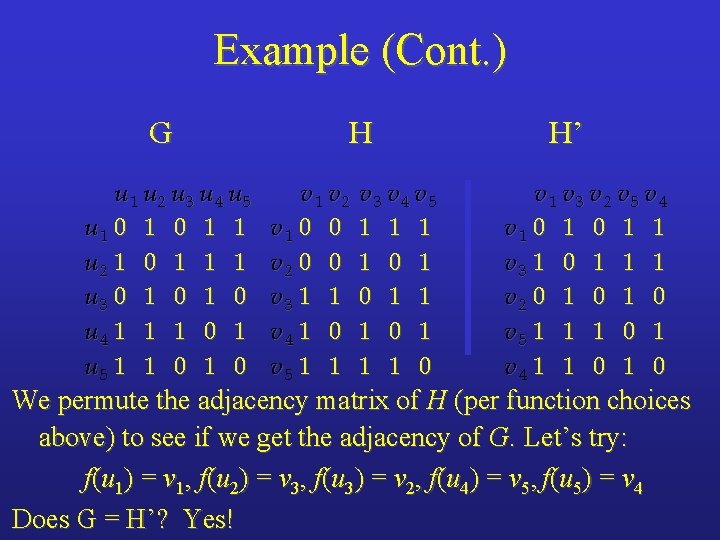 Example (Cont.)

G

|  | $u_1$ | $u_2$ | $u_3$ | $u_4$ | $u_5$ |
|---|---|---|---|---|---|
| $u_1$ | 0 | 1 | 0 | 1 | 1 |
| $u_2$ | 1 | 0 | 1 | 1 | 1 |
| $u_3$ | 0 | 1 | 0 | 1 | 0 |
| $u_4$ | 1 | 1 | 1 | 0 | 1 |
| $u_5$ | 1 | 1 | 0 | 1 | 0 |

H

|  | $v_1$ | $v_2$ | $v_3$ | $v_4$ | $v_5$ |
|---|---|---|---|---|---|
| $v_1$ | 0 | 0 | 1 | 1 | 1 |
| $v_2$ | 0 | 0 | 1 | 0 | 1 |
| $v_3$ | 1 | 1 | 0 | 1 | 1 |
| $v_4$ | 1 | 0 | 1 | 0 | 1 |
| $v_5$ | 1 | 1 | 1 | 1 | 0 |

H’

|  | $v_1$ | $v_3$ | $v_2$ | $v_5$ | $v_4$ |
|---|---|---|---|---|---|
| $v_1$ | 0 | 1 | 0 | 1 | 1 |
| $v_3$ | 1 | 0 | 1 | 1 | 1 |
| $v_2$ | 0 | 1 | 0 | 1 | 0 |
| $v_5$ | 1 | 1 | 1 | 0 | 1 |
| $v_4$ | 1 | 1 | 0 | 1 | 0 |

We permute the adjacency matrix of $H$ (per function choices above) to see if we get the adjacency of $G$. Let’s try:

$f(u_1) = v_1, f(u_2) = v_3, f(u_3) = v_2, f(u_4) = v_5, f(u_5) = v_4$

Does G = H’? Yes!